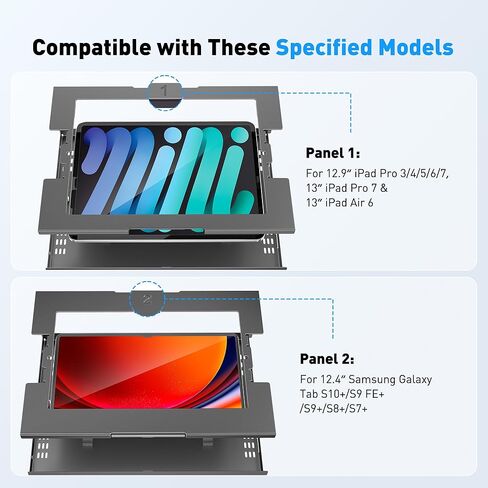 Compatible with These Specified Models

1

Panel 1:

For 12.9" iPad Pro 3/4/5/6/7, 13" iPad Pro 7 & 13" iPad Air 6

2

Panel 2:

For 12.4" Samsung Galaxy Tab S10+/S9 FE+ /S9+/S8+/S7+